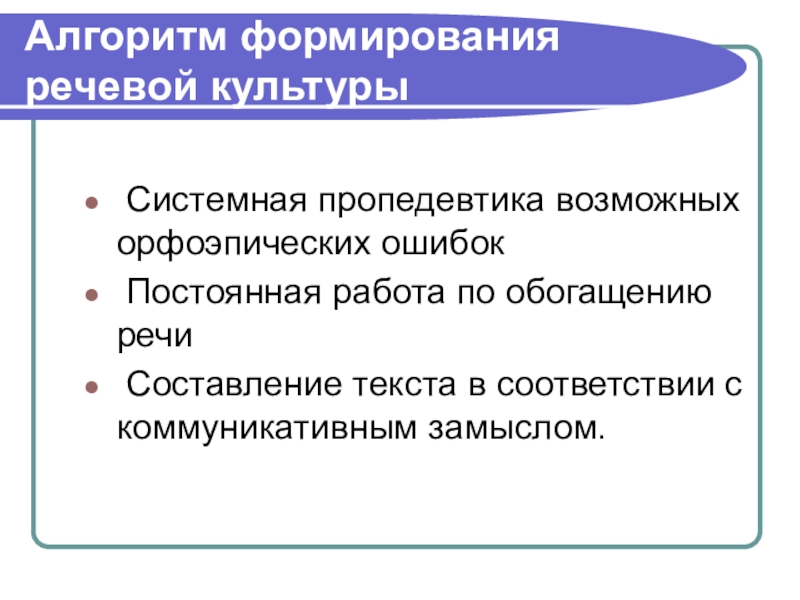 Алгоритм формирования речевой культуры

- Системная пропедевтика возможных орфоэпических ошибок
- Постоянная работа по обогащению речи
- Составление текста в соответствии с коммуникативным замыслом.